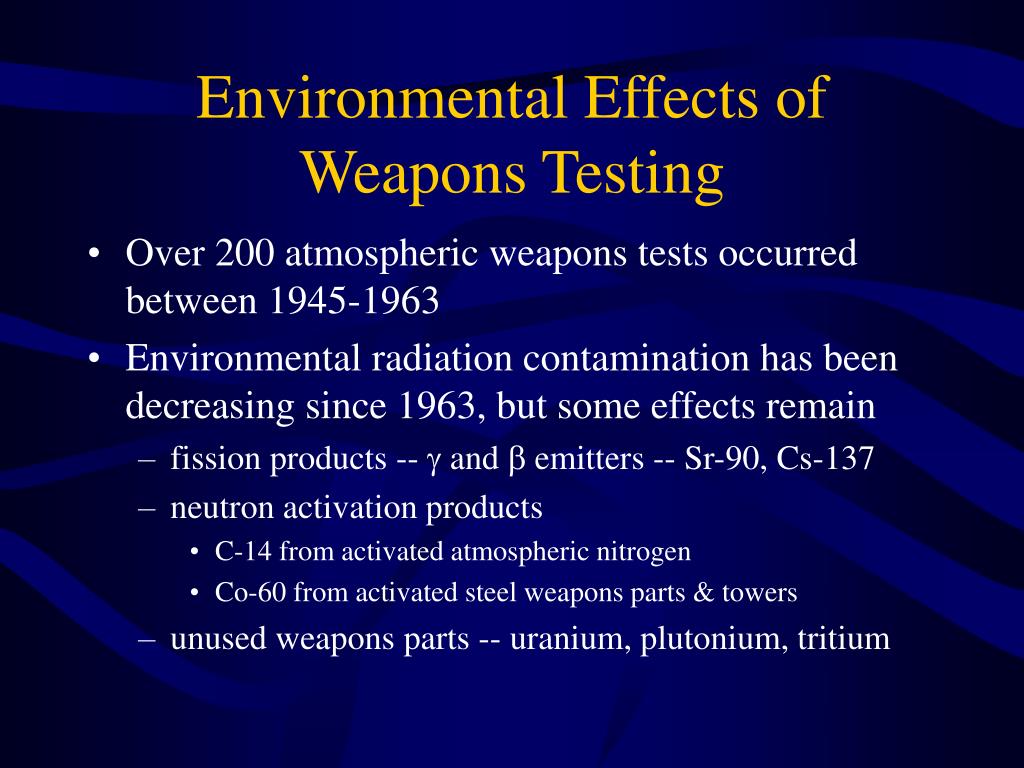 Environmental Effects of Weapons Testing

• Over 200 atmospheric weapons tests occurred between 1945-1963
• Environmental radiation contamination has been decreasing since 1963, but some effects remain
– fission products -- $\gamma$ and $\beta$ emitters -- Sr-90, Cs-137
– neutron activation products
• C-14 from activated atmospheric nitrogen
• Co-60 from activated steel weapons parts & towers
– unused weapons parts -- uranium, plutonium, tritium